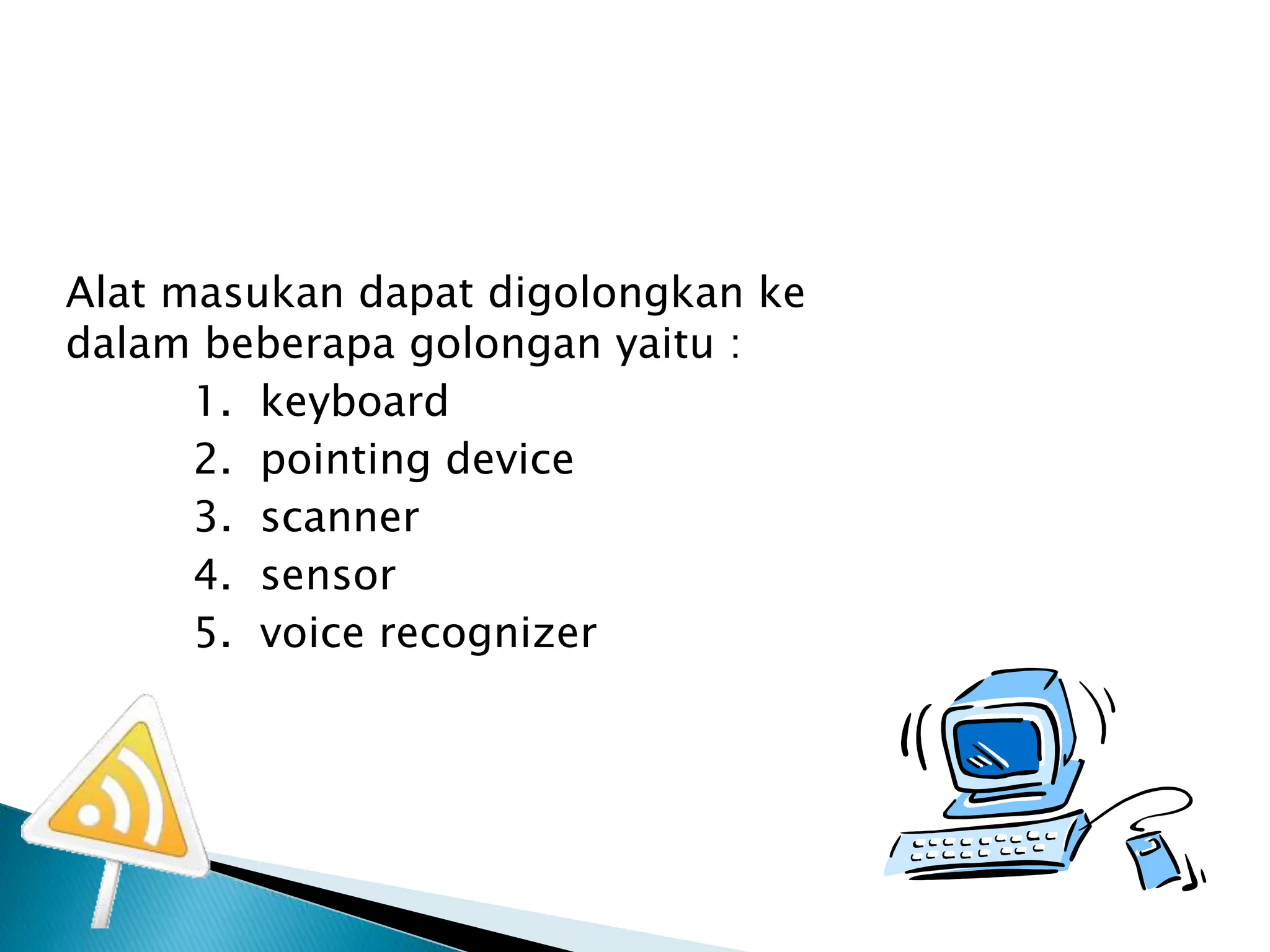 Alat masukan dapat digolongkan ke dalam beberapa golongan yaitu :

1. keyboard
2. pointing device
3. scanner
4. sensor
5. voice recognizer